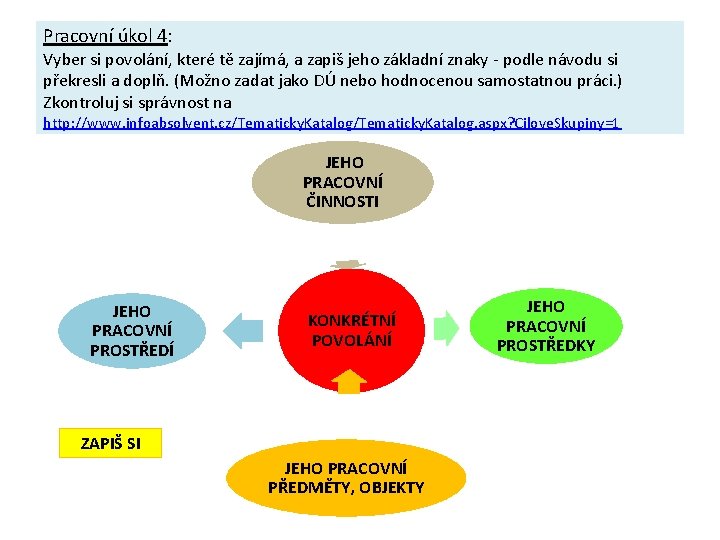 Pracovní úkol 4:
Vyber si povolání, které tě zajímá, a zapiš jeho základní znaky - podle návodu si překresli a doplň. (Možno zadat jako DÚ nebo hodnocenou samostatnou práci.)
Zkontroluj si správnost na
http://www.infoabsolvent.cz/TematickyKatalog/TematickyKatalog.aspx?CiloveSkupiny=1

JEHO PRACOVNÍ ČINNOSTI

JEHO PRACOVNÍ PROSTŘEDÍ

KONKRÉTNÍ POVOLÁNÍ

JEHO PRACOVNÍ PROSTŘEDKY

ZAPIŠ SI

JEHO PRACOVNÍ PŘEDMĚTY, OBJEKTY